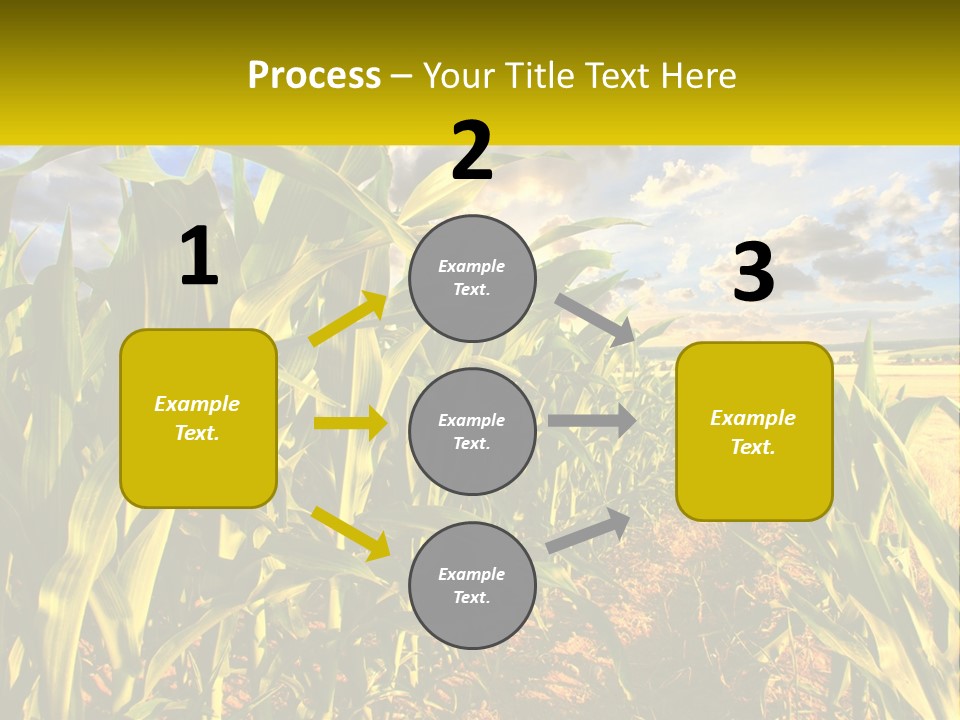 Process – Your Title Text Here

1

Example Text.

2

Example Text.

Example Text.

Example Text.

3

Example Text.